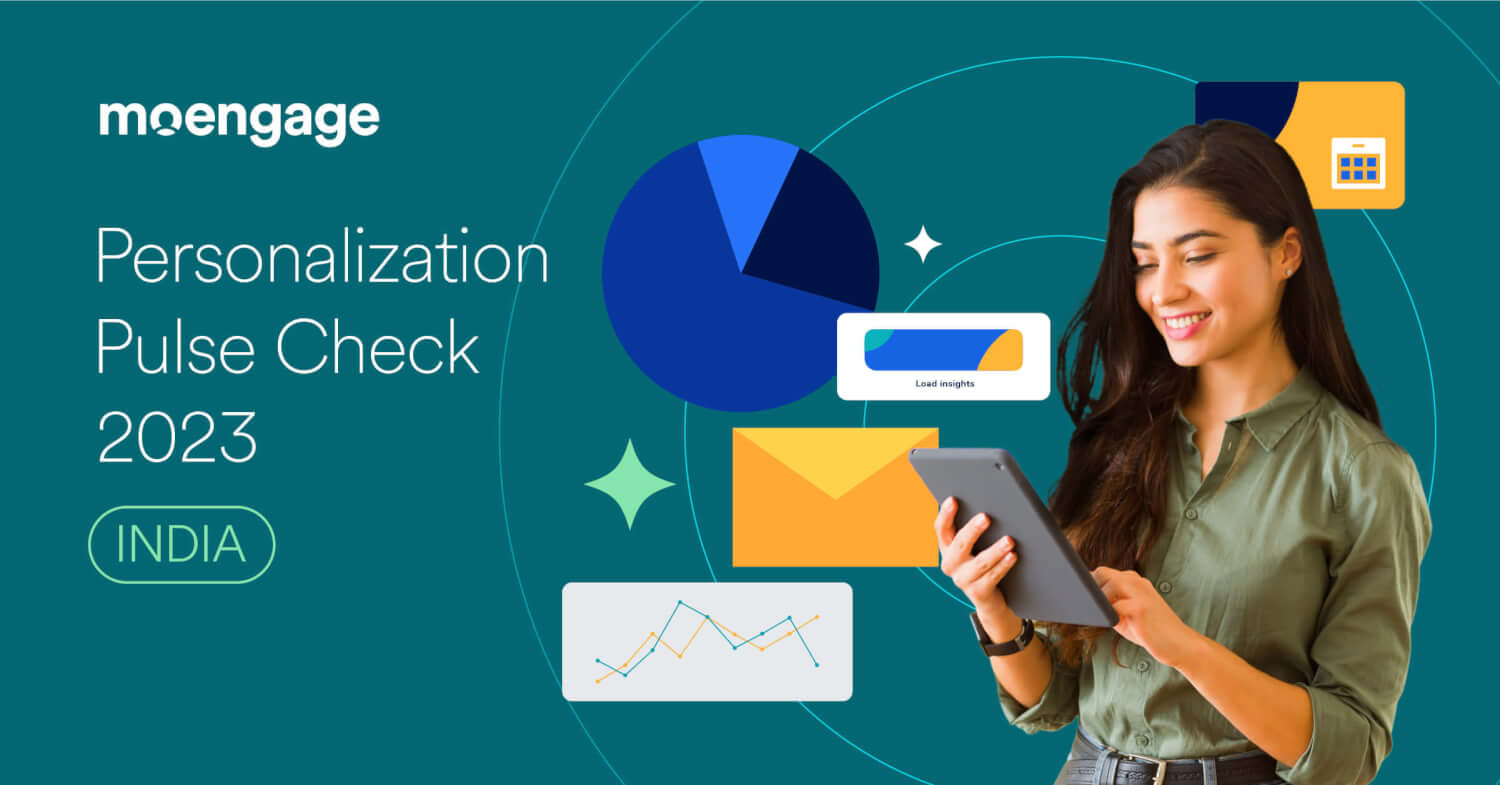 moengage

Personalization Pulse Check 2023

INDIA

Load insights